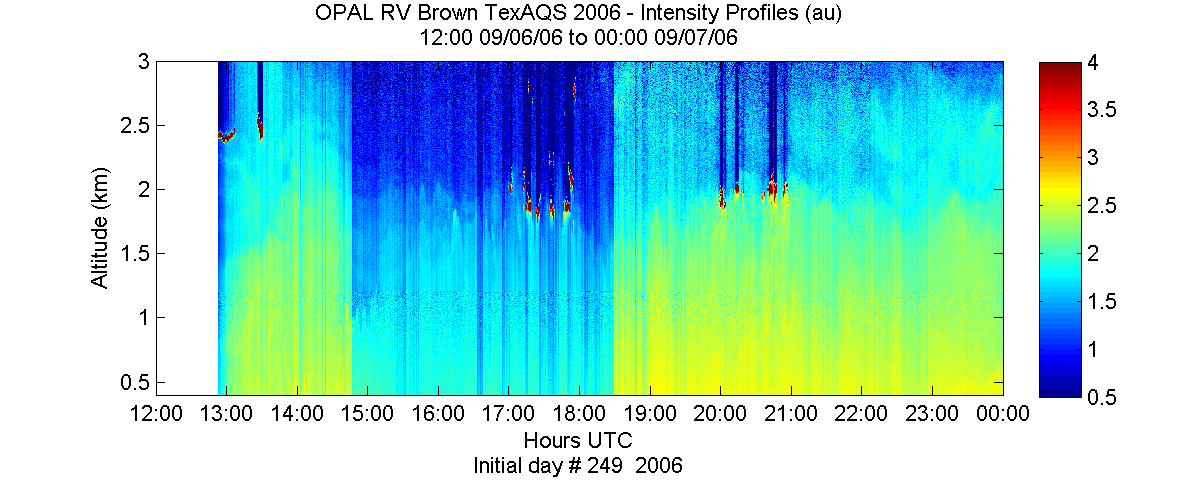 OPAL RV Brown TexAQS 2006 - Intensity Profiles (au)
12:00 09/06/06 to 00:00 09/07/06

Altitude (km)

3
2.5
2
1.5
1
0.5

12:00 13:00 14:00 15:00 16:00 17:00 18:00 19:00 20:00 21:00 22:00 23:00 00:00

Hours UTC
Initial day # 249 2006

4
3.5
3
2.5
2
1.5
1
0.5